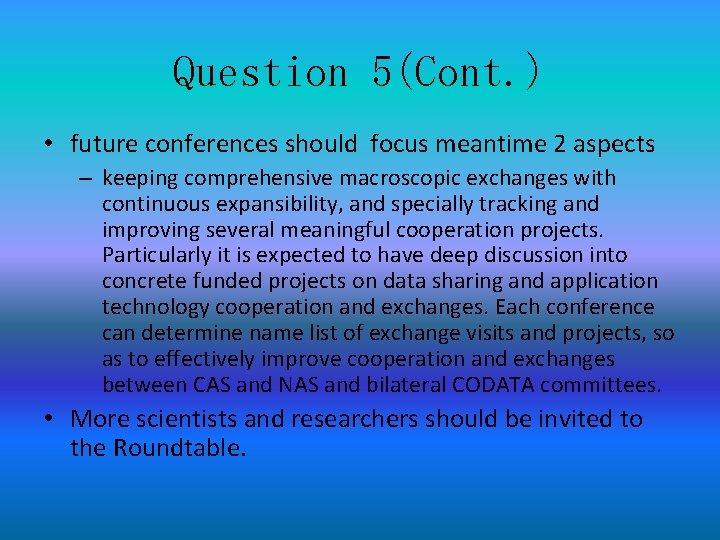 Question 5(Cont.)

• future conferences should focus meantime 2 aspects

– keeping comprehensive macroscopic exchanges with continuous expansibility, and specially tracking and improving several meaningful cooperation projects. Particularly it is expected to have deep discussion into concrete funded projects on data sharing and application technology cooperation and exchanges. Each conference can determine name list of exchange visits and projects, so as to effectively improve cooperation and exchanges between CAS and NAS and bilateral CODATA committees.

• More scientists and researchers should be invited to the Roundtable.